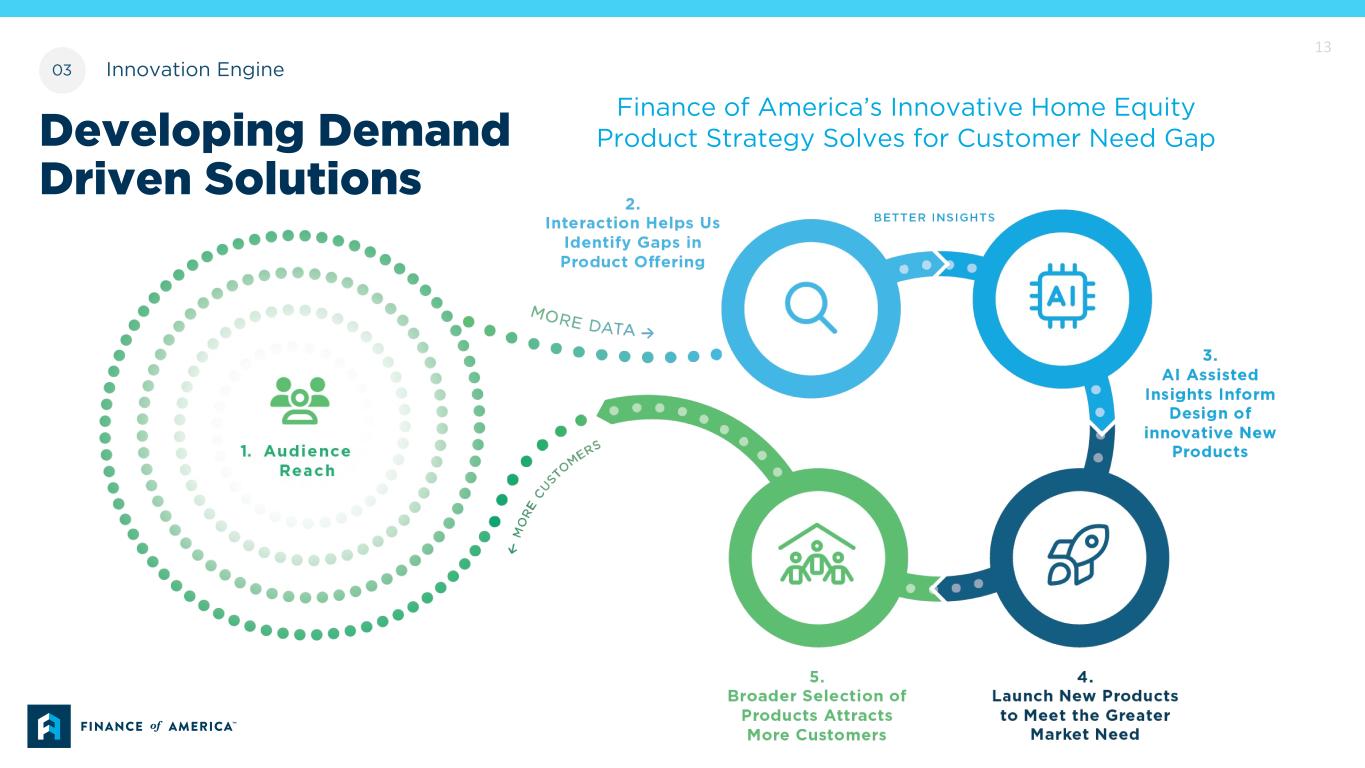 13

03 Innovation Engine

Developing Demand Driven Solutions

Finance of America's Innovative Home Equity Product Strategy Solves for Customer Need Gap

1. Audience Reach

MORE DATA →

2. Interaction Helps Us Identify Gaps in Product Offering

BETTER INSIGHTS

AI

3. AI Assisted Insights Inform Design of innovative New Products

4. Launch New Products to Meet the Greater Market Need

5. Broader Selection of Products Attracts More Customers

← MORE CUSTOMERS

FINANCE of AMERICA™